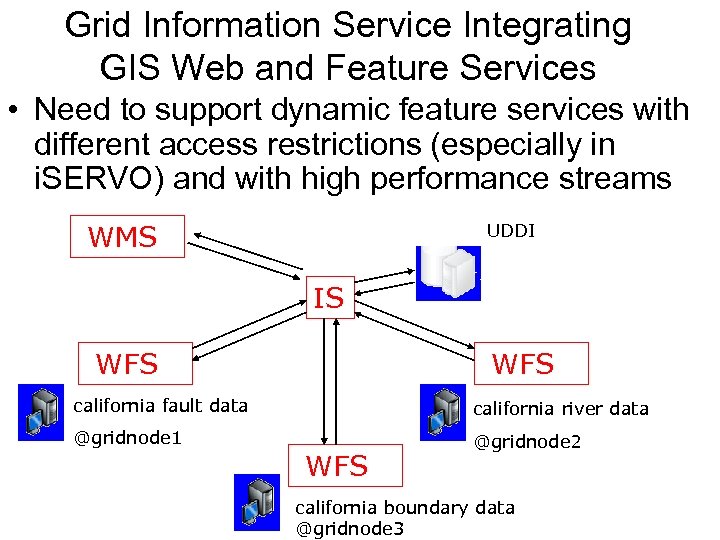 Grid Information Service Integrating GIS Web and Feature Services

• Need to support dynamic feature services with different access restrictions (especially in iSERVO) and with high performance streams

WMS

UDDI

IS

WFS

california fault data

@gridnode1

WFS

california river data

@gridnode2

WFS

california boundary data

@gridnode3